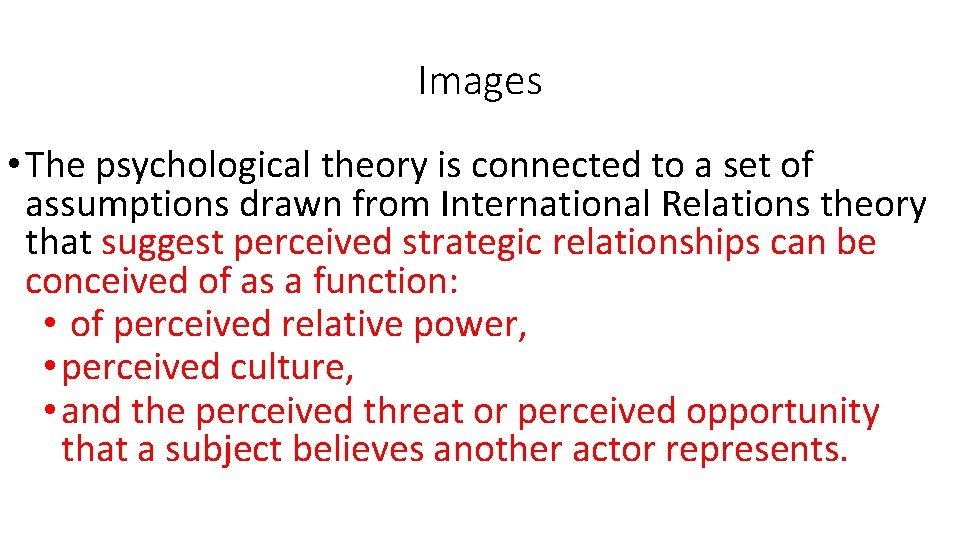 Images

• The psychological theory is connected to a set of assumptions drawn from International Relations theory that suggest perceived strategic relationships can be conceived of as a function:
  • of perceived relative power,
  • perceived culture,
  • and the perceived threat or perceived opportunity that a subject believes another actor represents.